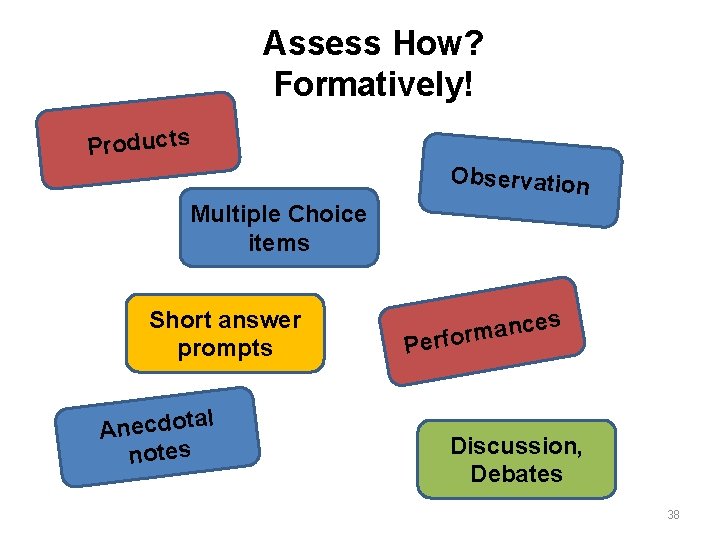 Assess How?
Formatively!

Products

Observation

Multiple Choice items

Short answer prompts

Performances

Anecdotal notes

Discussion, Debates

38